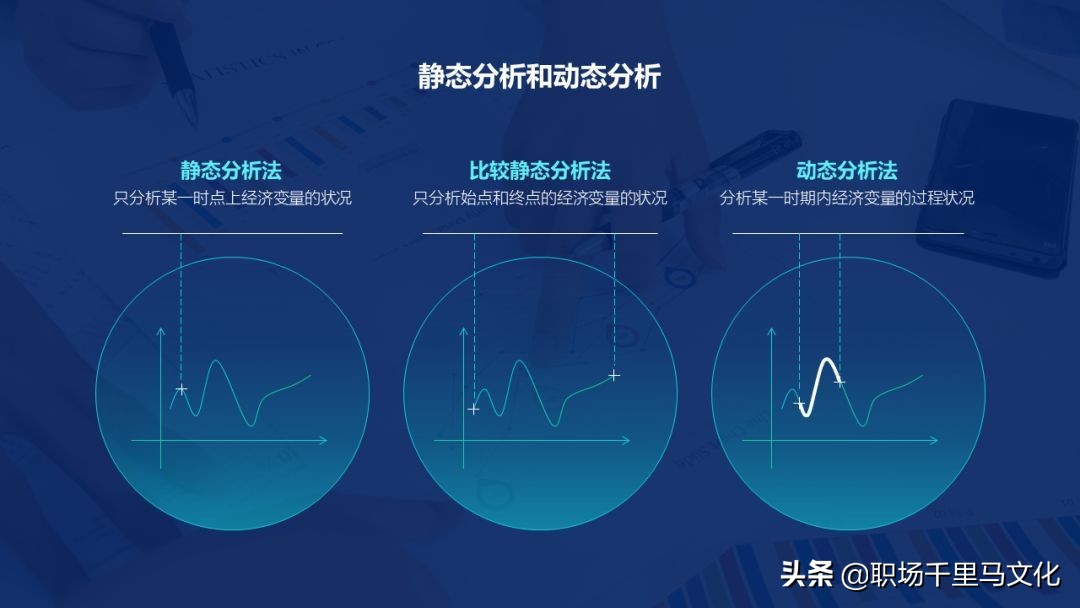 静态分析和动态分析

静态分析法
只分析某一时点上经济变量的状况

比较静态分析法
只分析始点和终点的经济变量的状况

动态分析法
分析某一时期内经济变量的过程状况

头条 @职场千里马文化